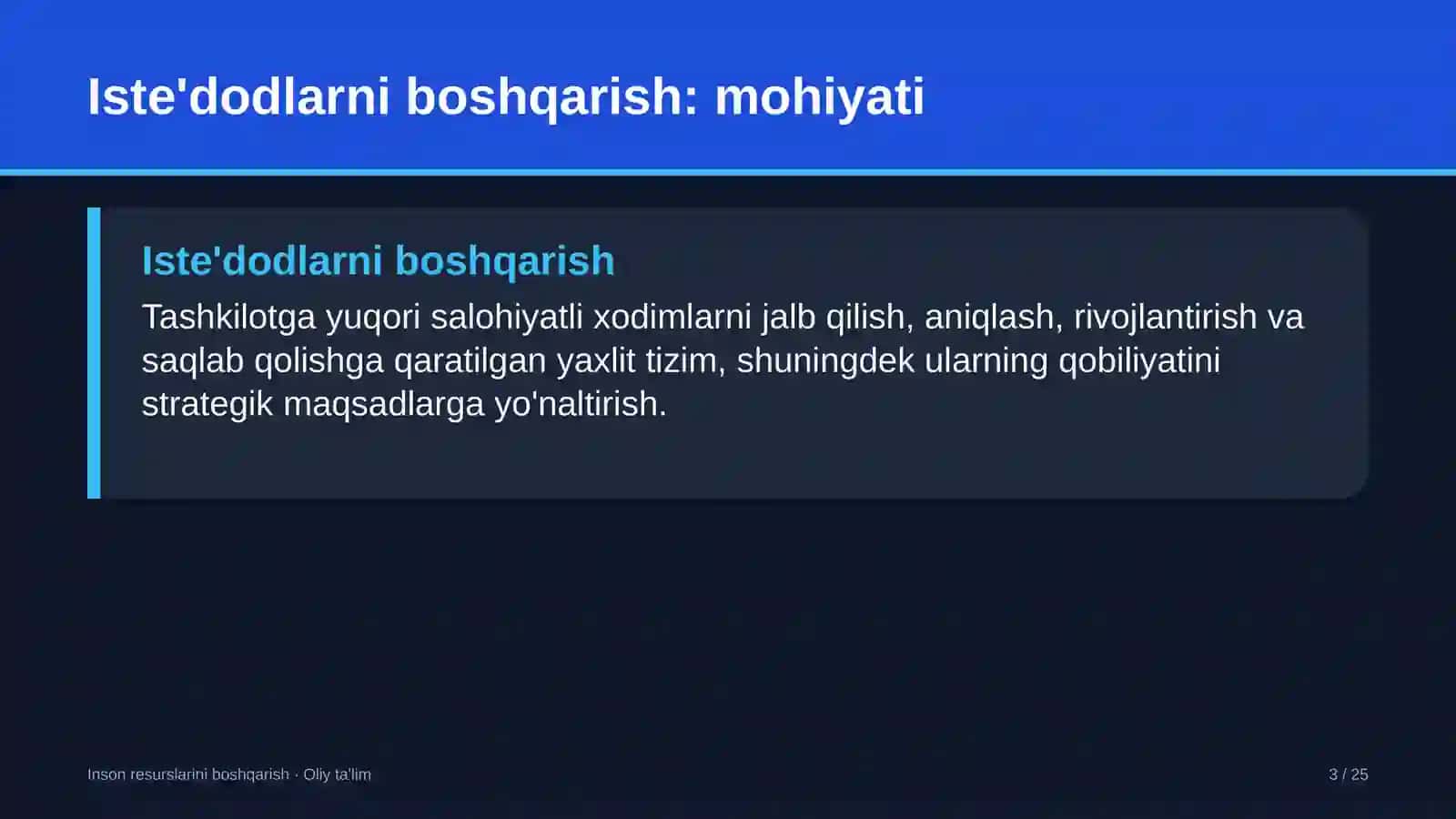 Iste'dodlarni boshqarish: mohiyati

Iste'dodlarni boshqarish

Tashkilotga yuqori salohiyatli xodimlarni jalb qilish, aniqlash, rivojlantirish va saqlab qolishga qaratilgan yaxlit tizim, shuningdek ularning qobiliyatini strategik maqsadlarga yo'naltirish.

Inson resurslarini boshqarish · Oliy ta'lim

3 / 25